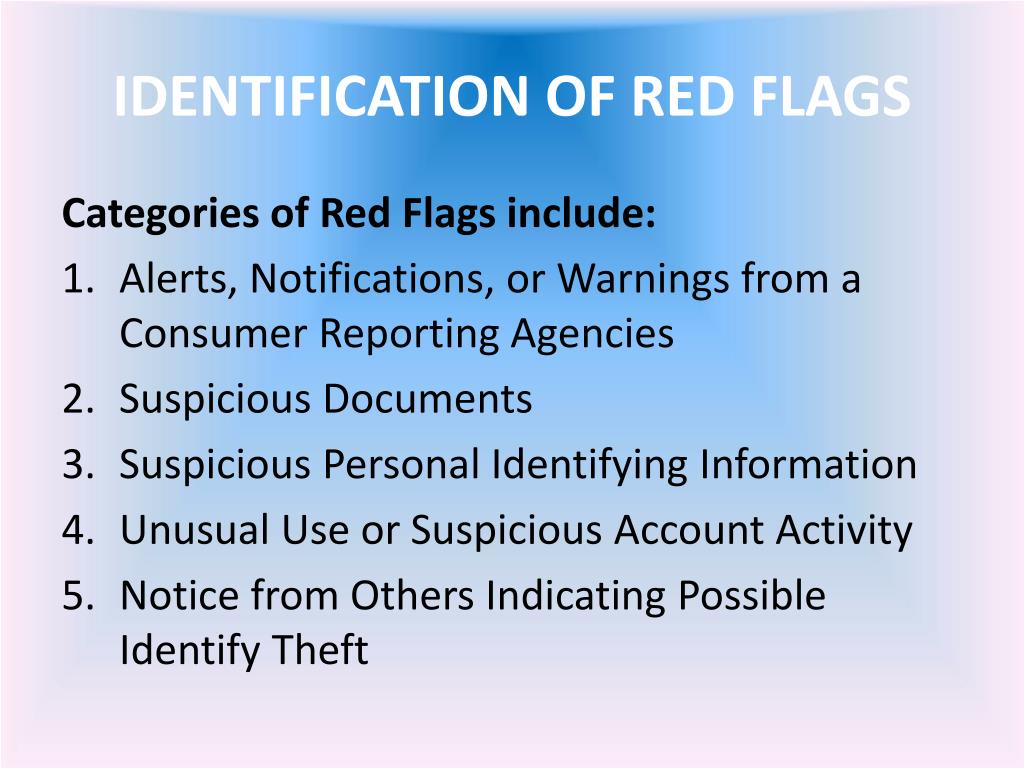 IDENTIFICATION OF RED FLAGS

Categories of Red Flags include:
1. Alerts, Notifications, or Warnings from a Consumer Reporting Agencies
2. Suspicious Documents
3. Suspicious Personal Identifying Information
4. Unusual Use or Suspicious Account Activity
5. Notice from Others Indicating Possible Identify Theft